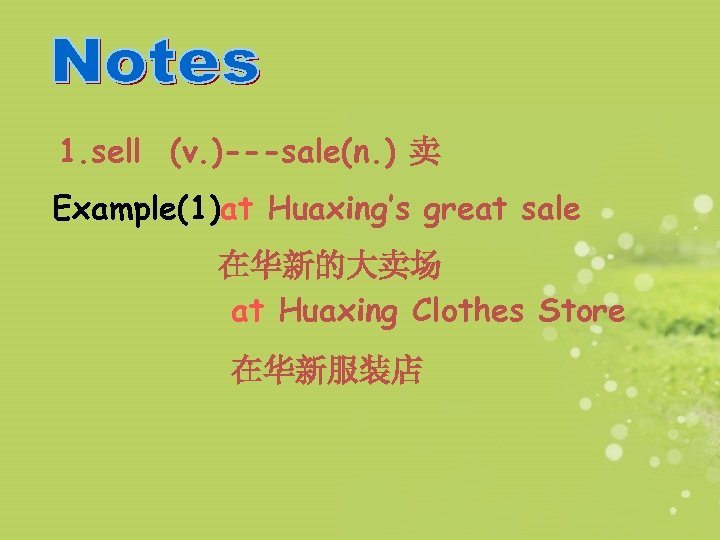 Notes

1.sell (v.)---sale(n.) 卖

Example(1)at Huaxing's great sale

在华新的大卖场

at Huaxing Clothes Store

在华新服装店